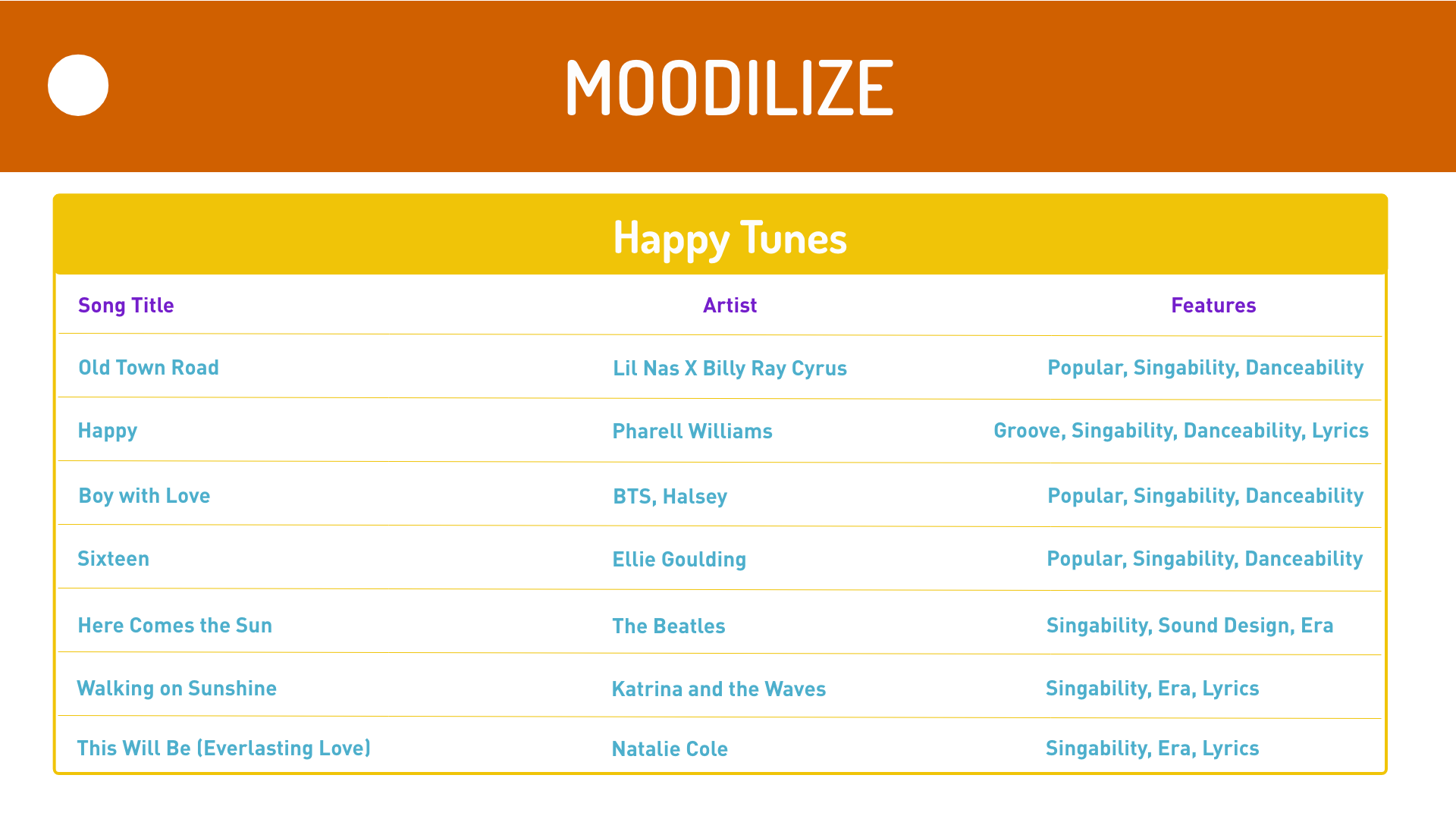 MOODILIZE

Happy Tunes

| Song Title | Artist | Features |
|---|---|---|
| Old Town Road | Lil Nas X Billy Ray Cyrus | Popular, Singability, Danceability |
| Happy | Pharell Williams | Groove, Singability, Danceability, Lyrics |
| Boy with Love | BTS, Halsey | Popular, Singability, Danceability |
| Sixteen | Ellie Goulding | Popular, Singability, Danceability |
| Here Comes the Sun | The Beatles | Singability, Sound Design, Era |
| Walking on Sunshine | Katrina and the Waves | Singability, Era, Lyrics |
| This Will Be (Everlasting Love) | Natalie Cole | Singability, Era, Lyrics |